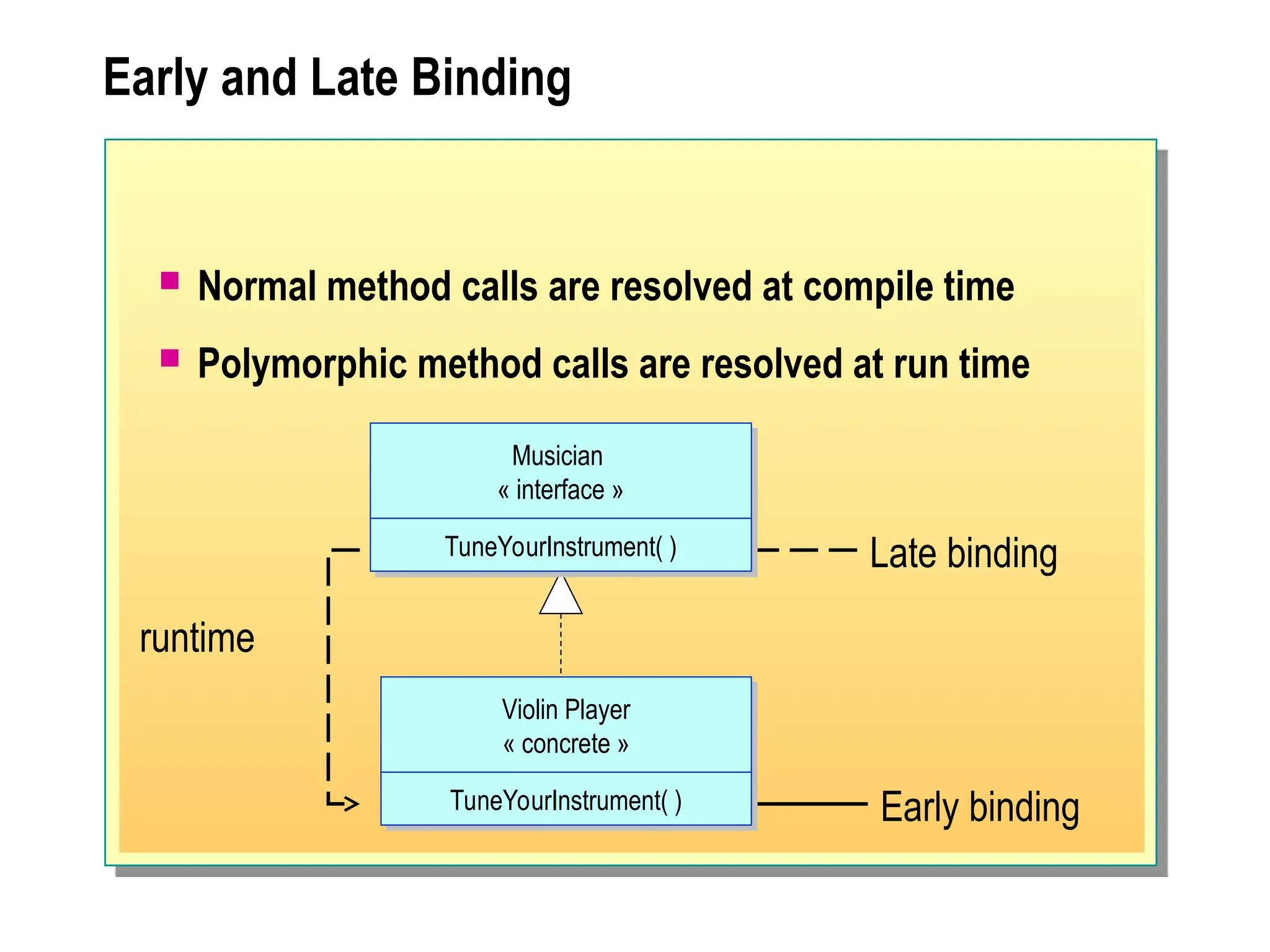 Early and Late Binding

Normal method calls are resolved at compile time

Polymorphic method calls are resolved at run time

Musician
« interface »

TuneYourInstrument( )

Late binding

runtime

Violin Player
« concrete »

TuneYourInstrument( )

Early binding